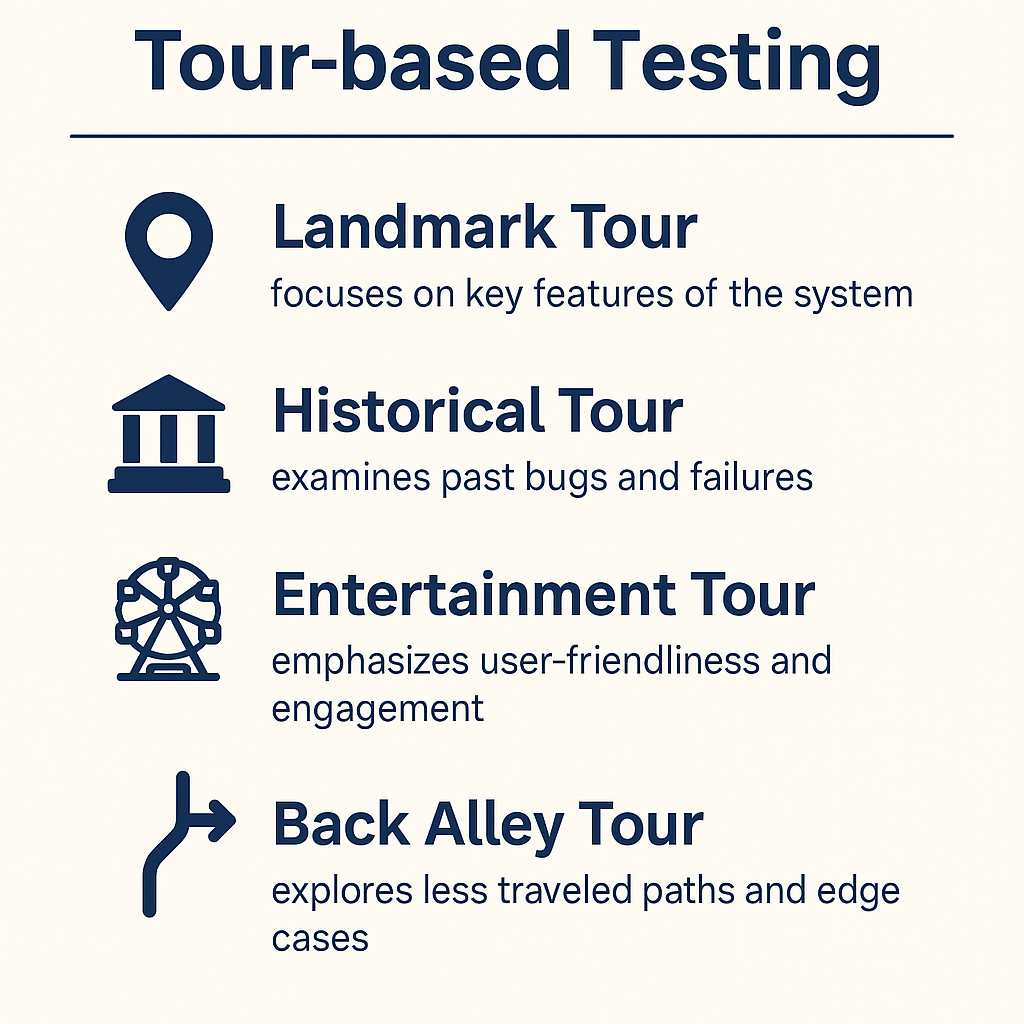 Tour-based Testing

Landmark Tour
focuses on key features of the system

Historical Tour
examines past bugs and failures

Entertainment Tour
emphasizes user-friendliness and engagement

Back Alley Tour
explores less traveled paths and edge cases